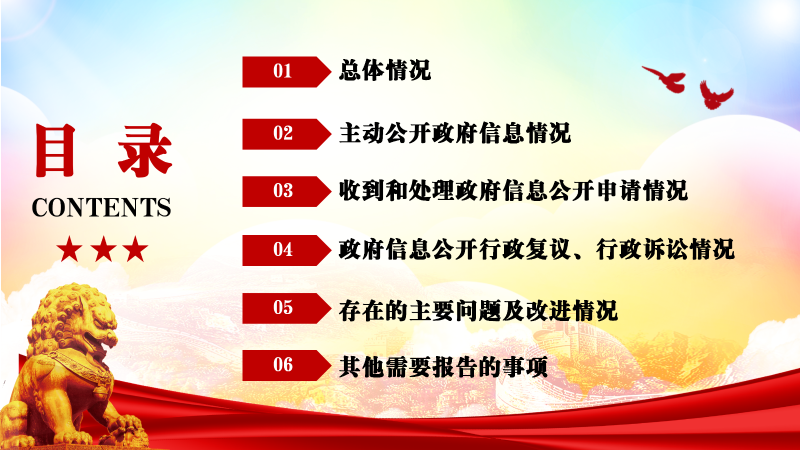 目 录
CONTENTS
★★★

01 总体情况

02 主动公开政府信息情况

03 收到和处理政府信息公开申请情况

04 政府信息公开行政复议、行政诉讼情况

05 存在的主要问题及改进情况

06 其他需要报告的事项